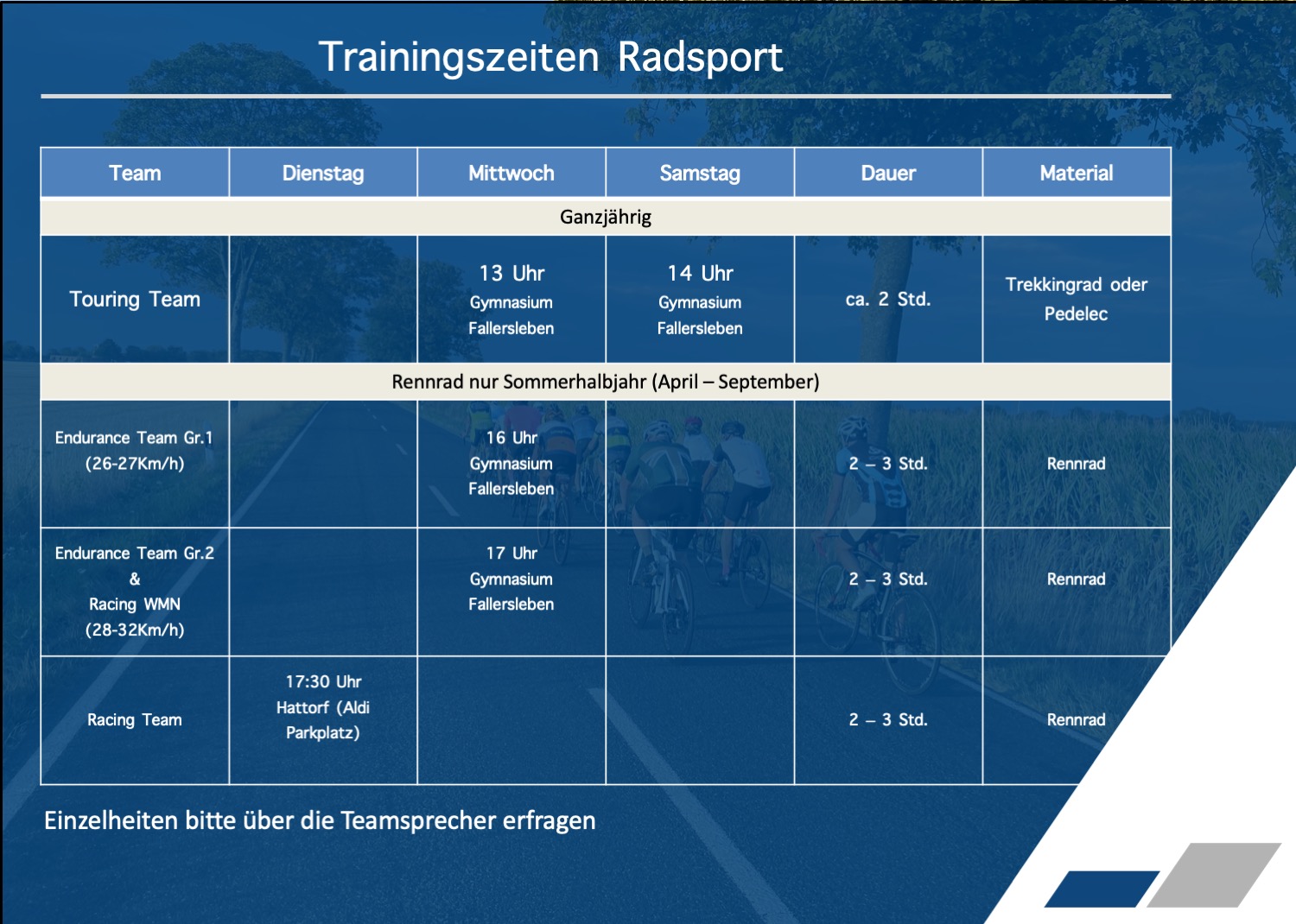 Trainingszeiten Radsport

| Team | Dienstag | Mittwoch | Samstag | Dauer | Material |
|---|---|---|---|---|---|
| Ganzjährig | | | | | |
| Touring Team | | 13 Uhr Gymnasium Fallersleben | 14 Uhr Gymnasium Fallersleben | ca. 2 Std. | Trekkingrad oder Pedelec |
| Rennrad nur Sommerhalbjahr (April – September) | | | | | |
| Endurance Team Gr.1 (26-27Km/h) | | 16 Uhr Gymnasium Fallersleben | | 2 – 3 Std. | Rennrad |
| Endurance Team Gr.2 & Racing WMN (28-32Km/h) | | 17 Uhr Gymnasium Fallersleben | | 2 – 3 Std. | Rennrad |
| Racing Team | 17:30 Uhr Hattorf (Aldi Parkplatz) | | | 2 – 3 Std. | Rennrad |

Einzelheiten bitte über die Teamsprecher erfragen